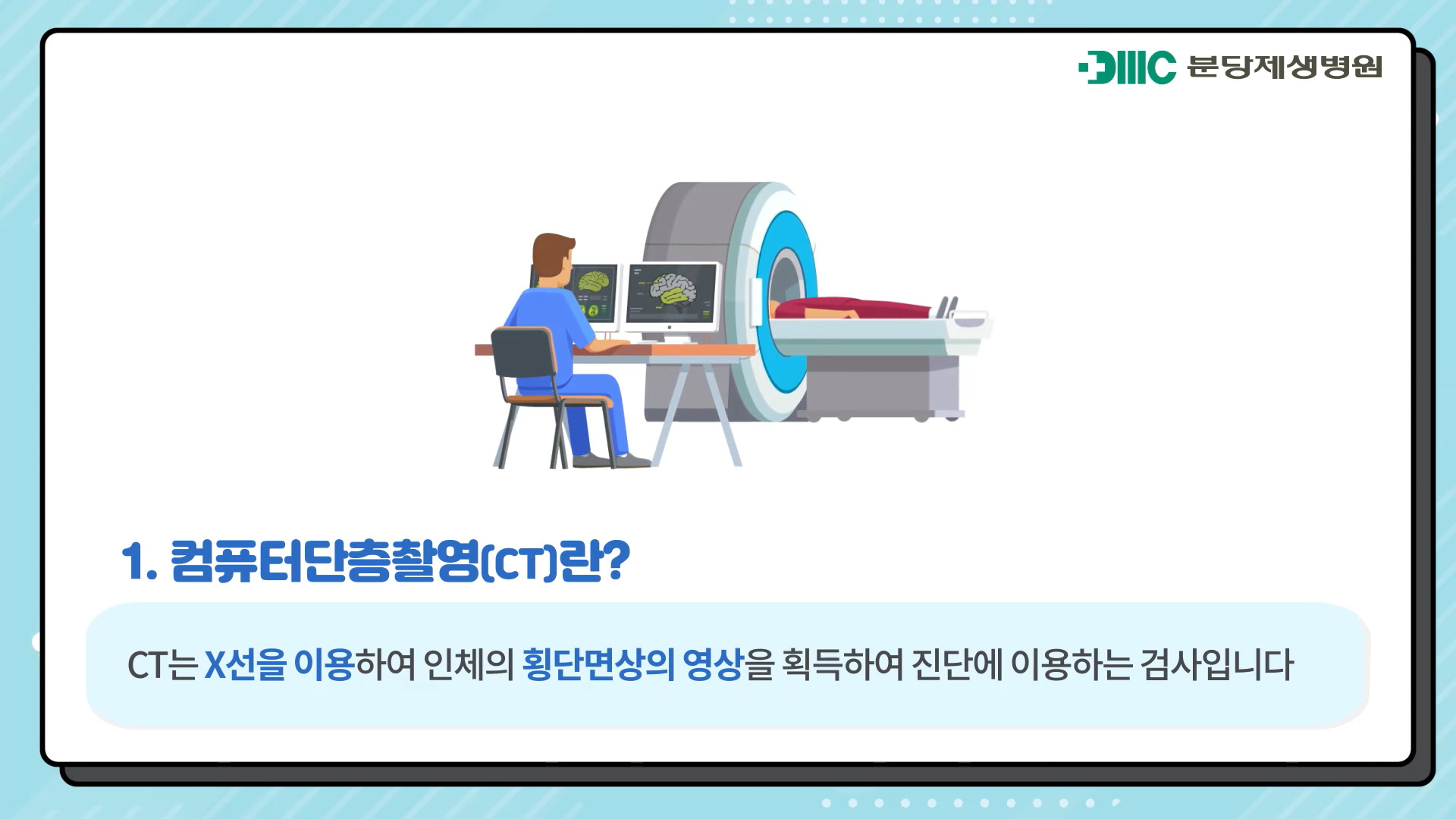 DMC 분당제생병원

1. 컴퓨터단층촬영(CT)란?

CT는 X선을 이용하여 인체의 횡단면상의 영상을 획득하여 진단에 이용하는 검사입니다